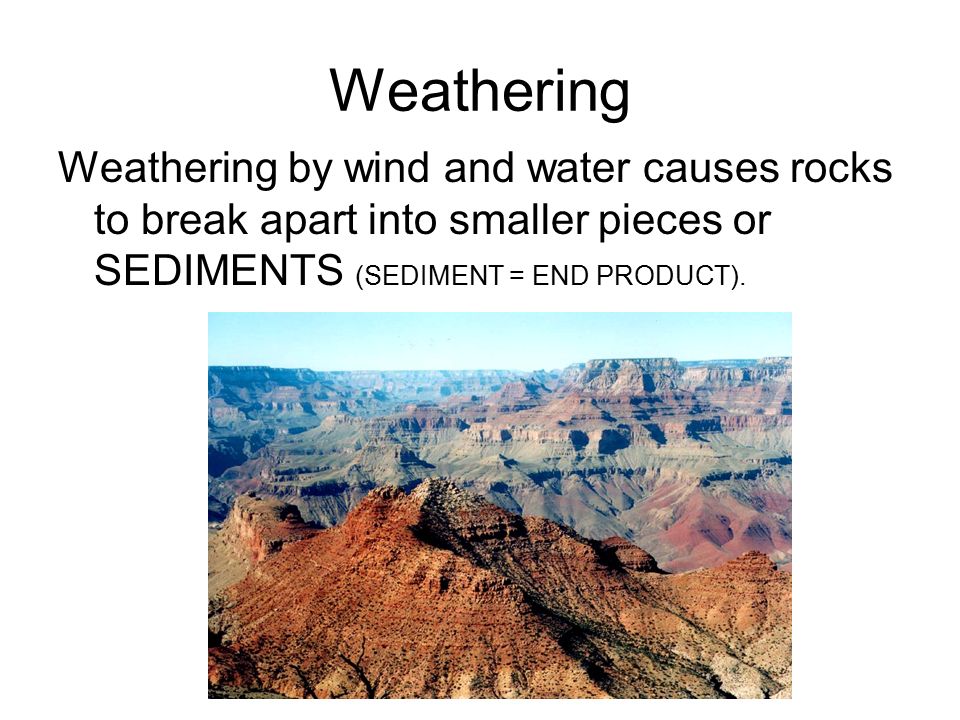 Weathering

Weathering by wind and water causes rocks to break apart into smaller pieces or SEDIMENTS (SEDIMENT = END PRODUCT).